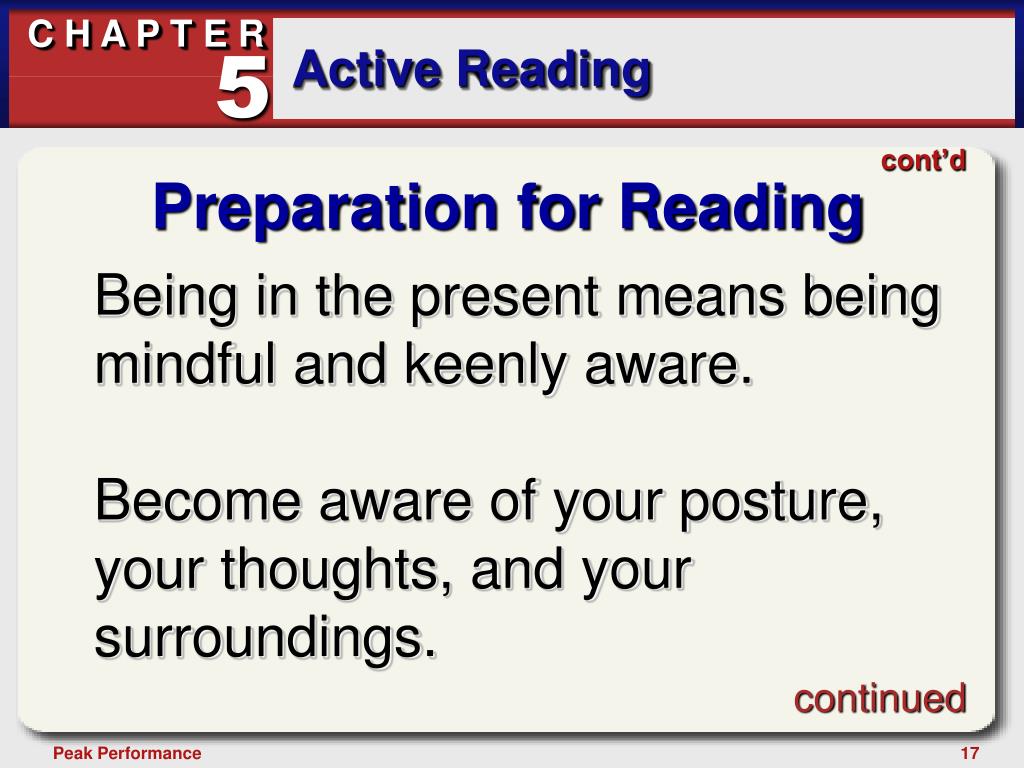 CHAPTER
5
Active Reading

cont'd

Preparation for Reading

Being in the present means being mindful and keenly aware.

Become aware of your posture, your thoughts, and your surroundings.

continued

Peak Performance

17